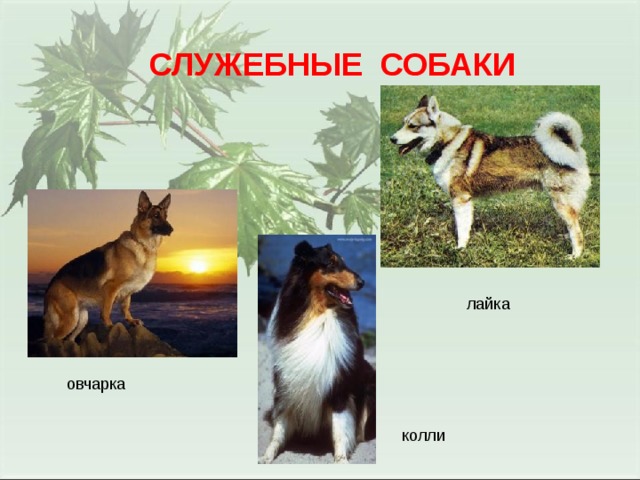 СЛУЖЕБНЫЕ СОБАКИ

лайка

овчарка

колли